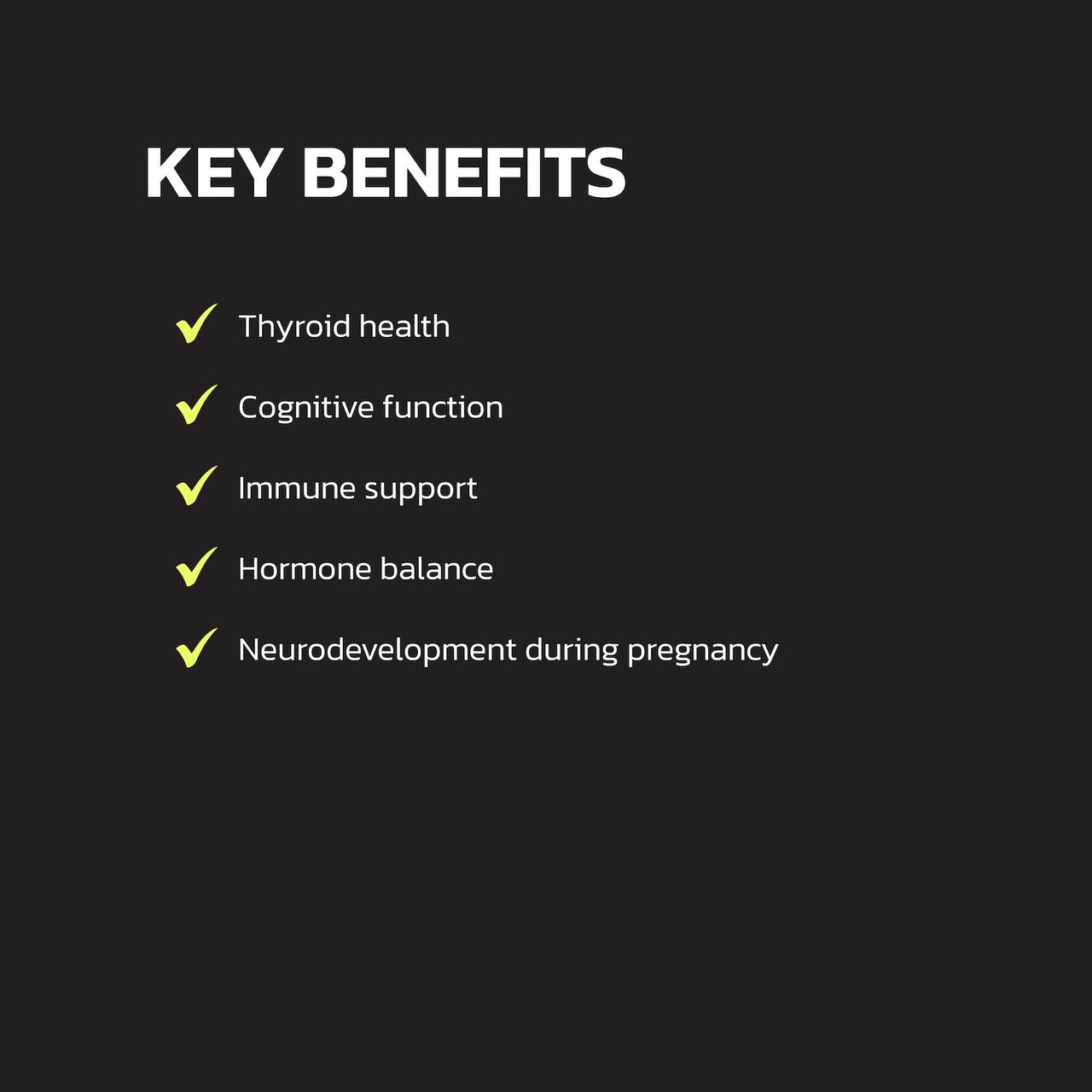 KEY BENEFITS

✓ Thyroid health

✓ Cognitive function

✓ Immune support

✓ Hormone balance

✓ Neurodevelopment during pregnancy